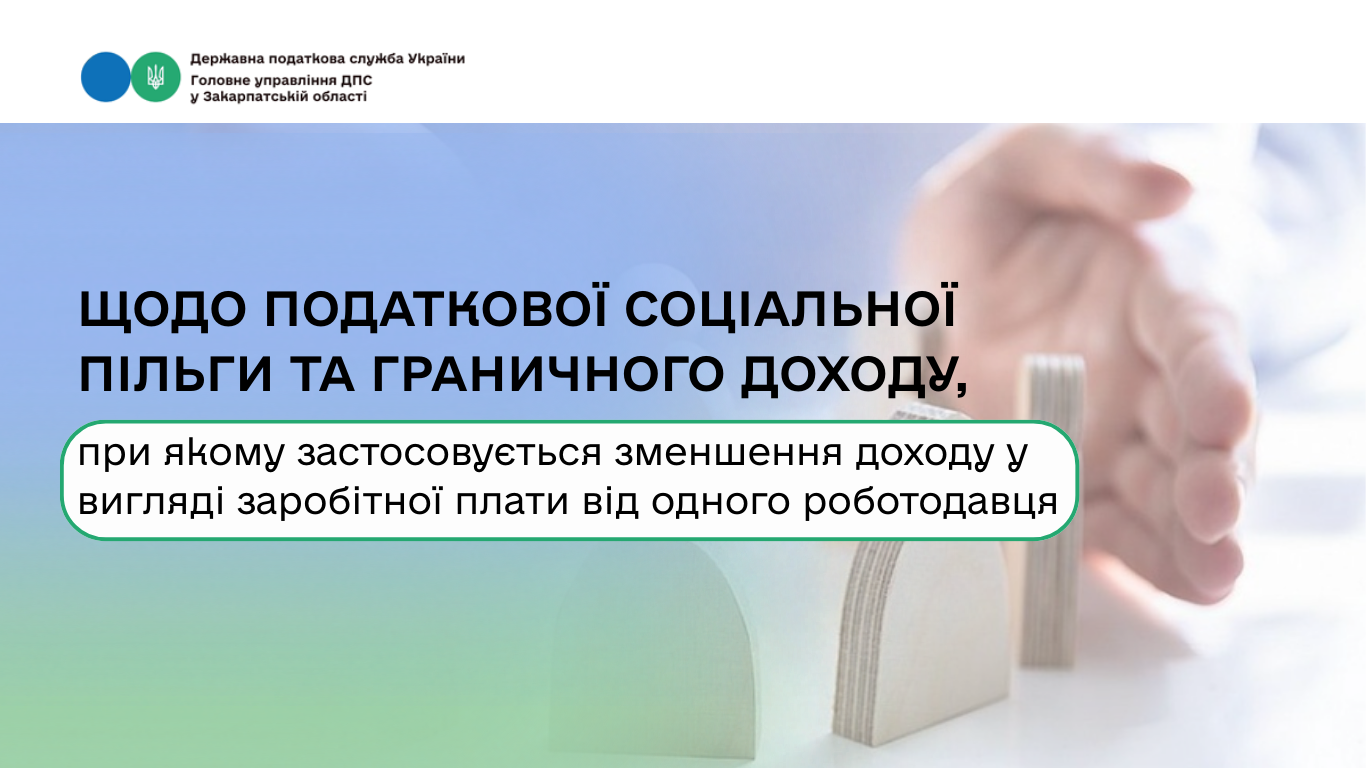 Державна податкова служба України
Головне управління ДПС
у Закарпатській області

ЩОДО ПОДАТКОВОЇ СОЦІАЛЬНОЇ ПІЛЬГИ ТА ГРАНИЧНОГО ДОХОДУ,

при якому застосовується зменшення доходу у вигляді заробітної плати від одного роботодавця